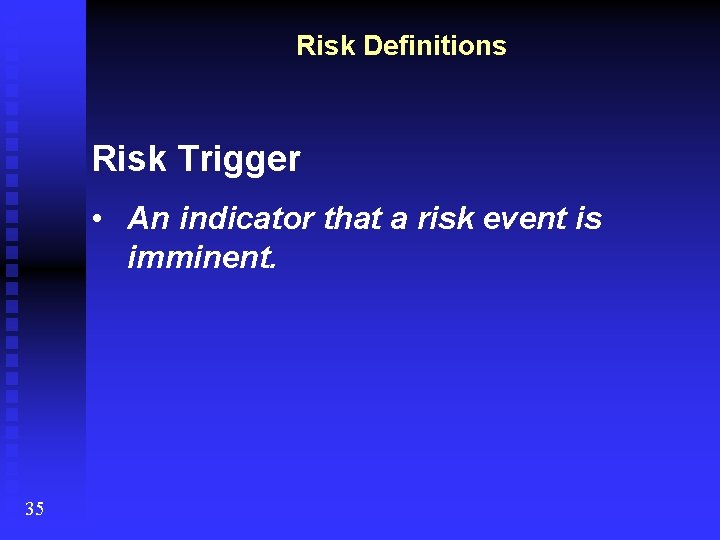 Risk Definitions

Risk Trigger

• An indicator that a risk event is imminent.

35